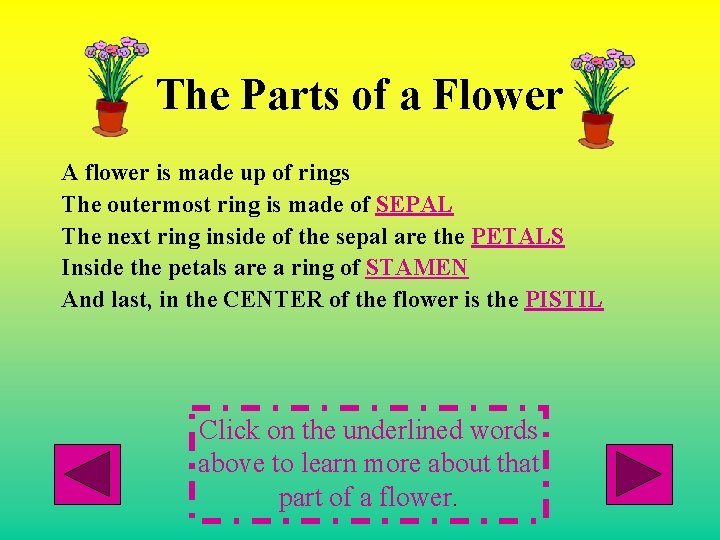 The Parts of a Flower

A flower is made up of rings
The outermost ring is made of SEPAL
The next ring inside of the sepal are the PETALS
Inside the petals are a ring of STAMEN
And last, in the CENTER of the flower is the PISTIL

Click on the underlined words above to learn more about that part of a flower.